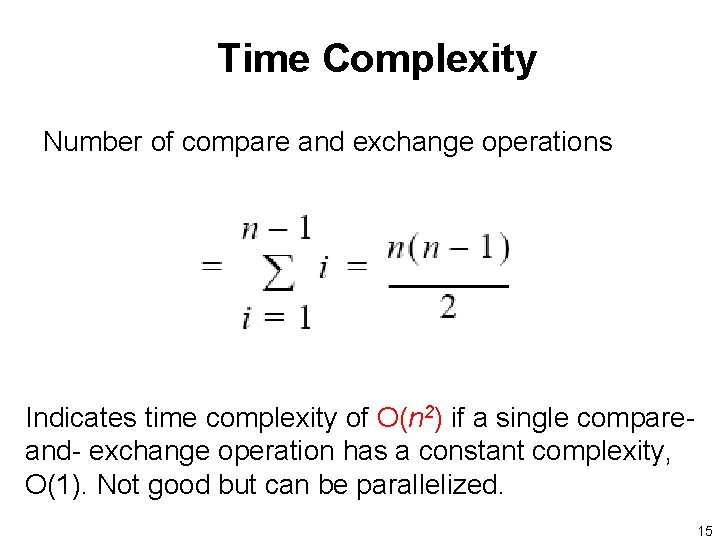 Time Complexity

Number of compare and exchange operations

$= \sum_{i=1}^{n-1} i = \frac{n(n-1)}{2}$

Indicates time complexity of $O(n^2)$ if a single compare-and- exchange operation has a constant complexity, O(1). Not good but can be parallelized.

15